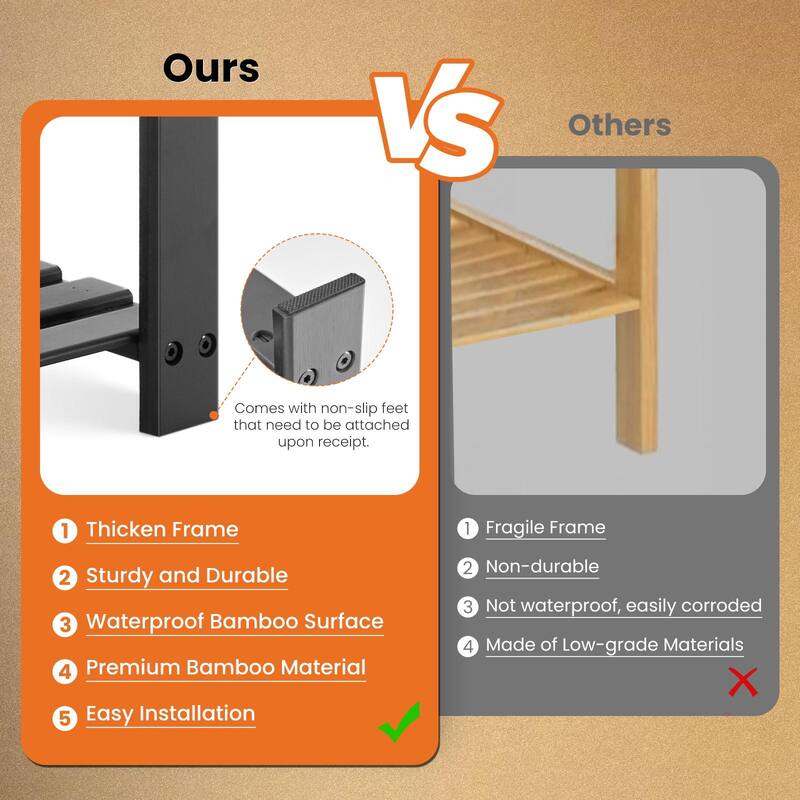 Ours

VS

Others

Comes with non-slip feet that need to be attached upon receipt.

1 Thicken Frame
2 Sturdy and Durable
3 Waterproof Bamboo Surface
4 Premium Bamboo Material
5 Easy Installation

1 Fragile Frame
2 Non-durable
3 Not waterproof, easily corroded
4 Made of Low-grade Materials